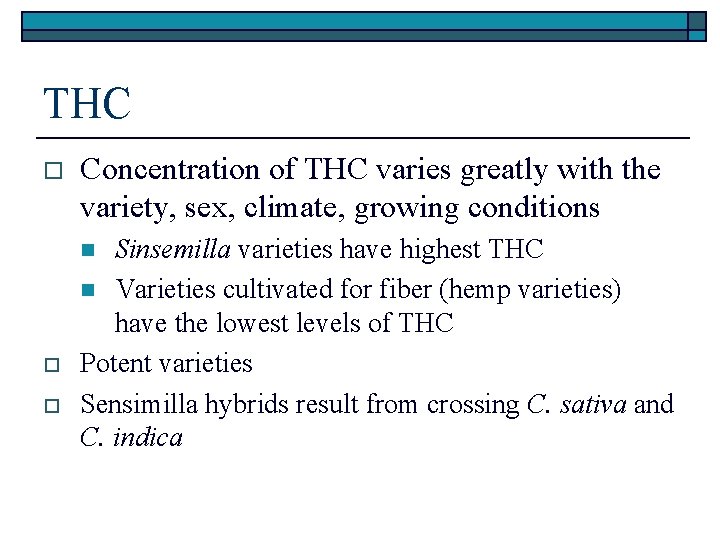 THC

Concentration of THC varies greatly with the variety, sex, climate, growing conditions

Sinsemilla varieties have highest THC

Varieties cultivated for fiber (hemp varieties) have the lowest levels of THC

Potent varieties

Sensimilla hybrids result from crossing C. sativa and C. indica